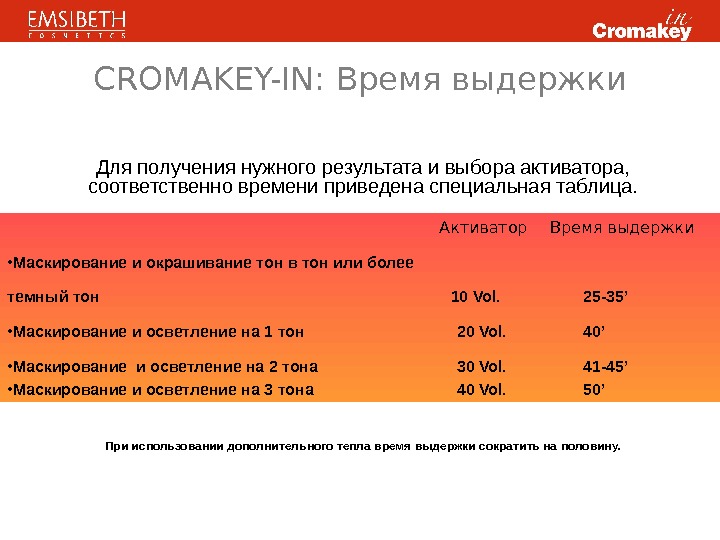 EMSIBETH
COSMETICS

in
Cromakey

CROMAKEY-IN: Время выдержки

Для получения нужного результата и выбора активатора, соответственно времени приведена специальная таблица.

| | Активатор | Время выдержки |
|---|---|---|
| •Маскирование и окрашивание тон в тон или более темный тон | 10 Vol. | 25-35’ |
| •Маскирование и осветление на 1 тон | 20 Vol. | 40’ |
| •Маскирование и осветление на 2 тона | 30 Vol. | 41-45’ |
| •Маскирование и осветление на 3 тона | 40 Vol. | 50’ |

При использовании дополнительного тепла время выдержки сократить на половину.